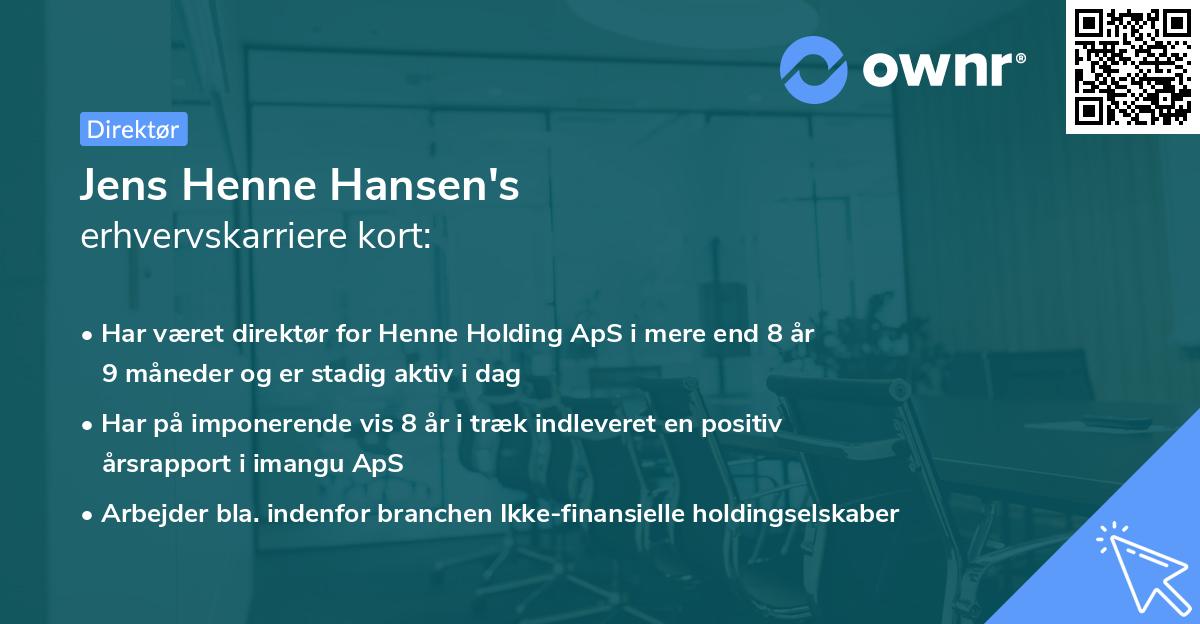 ownr®

Direktør

Jens Henne Hansen's
erhvervskarriere kort:

• Har været direktør for Henne Holding ApS i mere end 8 år 9 måneder og er stadig aktiv i dag

• Har på imponerende vis 8 år i træk indleveret en positiv årsrapport i imangu ApS

• Arbejder bla. indenfor branchen Ikke-finansielle holdingselskaber